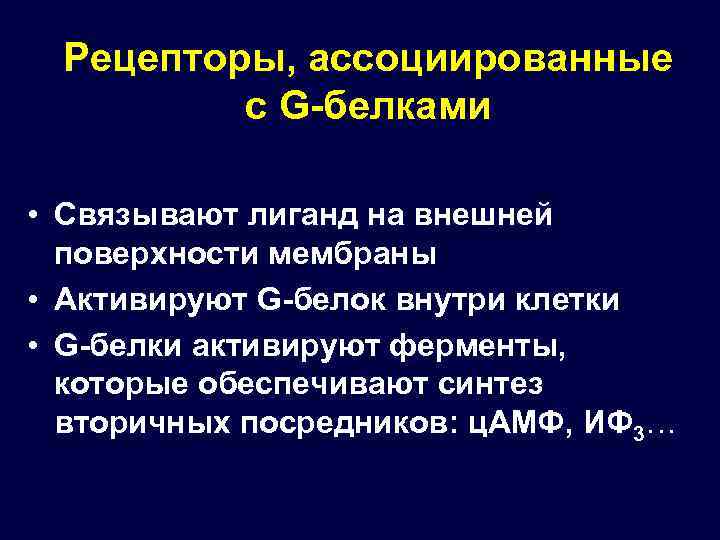 Рецепторы, ассоциированные с G-белками

• Связывают лиганд на внешней поверхности мембраны
• Активируют G-белок внутри клетки
• G-белки активируют ферменты, которые обеспечивают синтез вторичных посредников: цАМФ, ИФ$_3$…